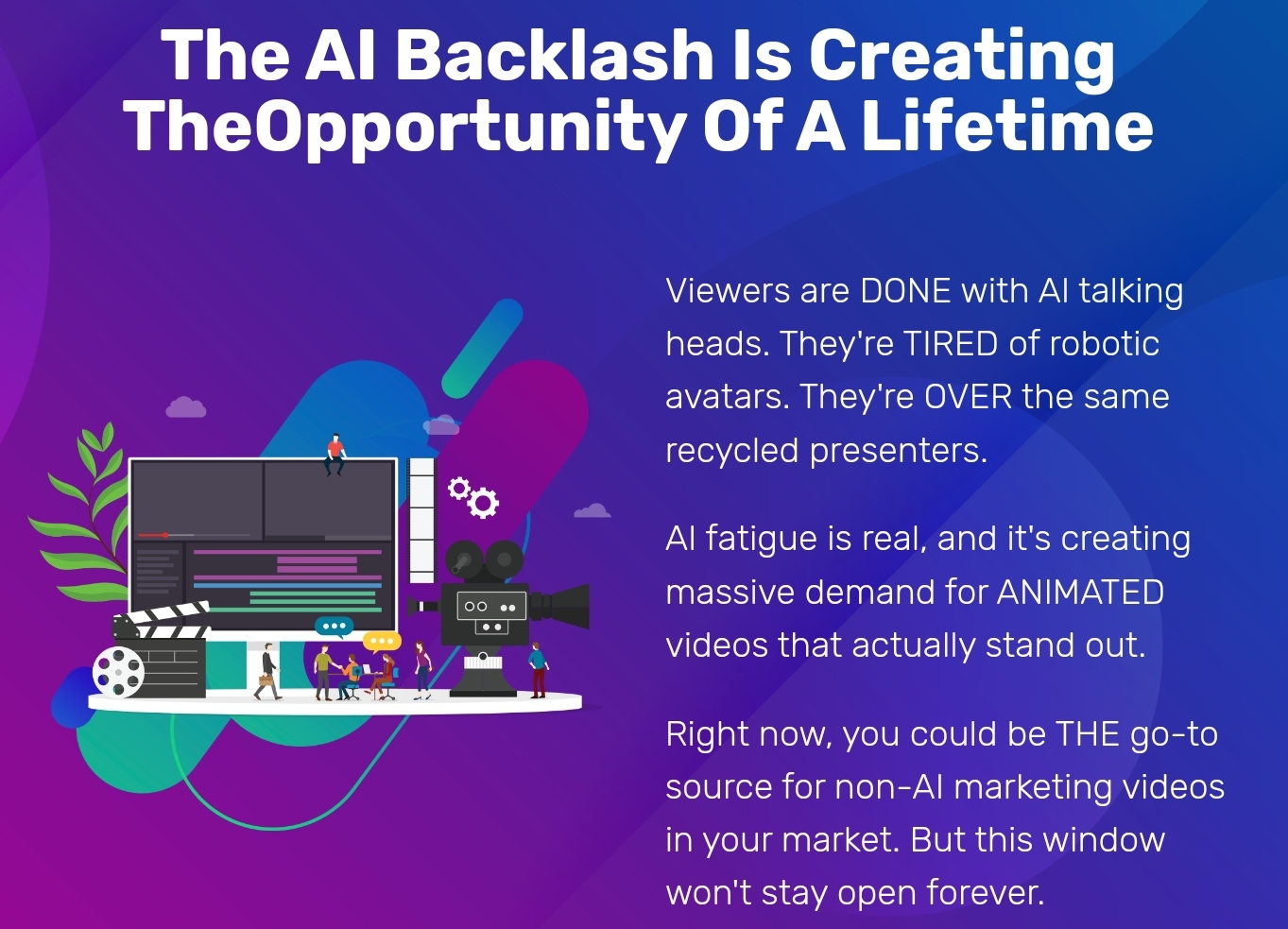 The AI Backlash Is Creating TheOpportunity Of A Lifetime

Viewers are DONE with AI talking heads. They're TIRED of robotic avatars. They're OVER the same recycled presenters.

AI fatigue is real, and it's creating massive demand for ANIMATED videos that actually stand out.

Right now, you could be THE go-to source for non-AI marketing videos in your market. But this window won't stay open forever.